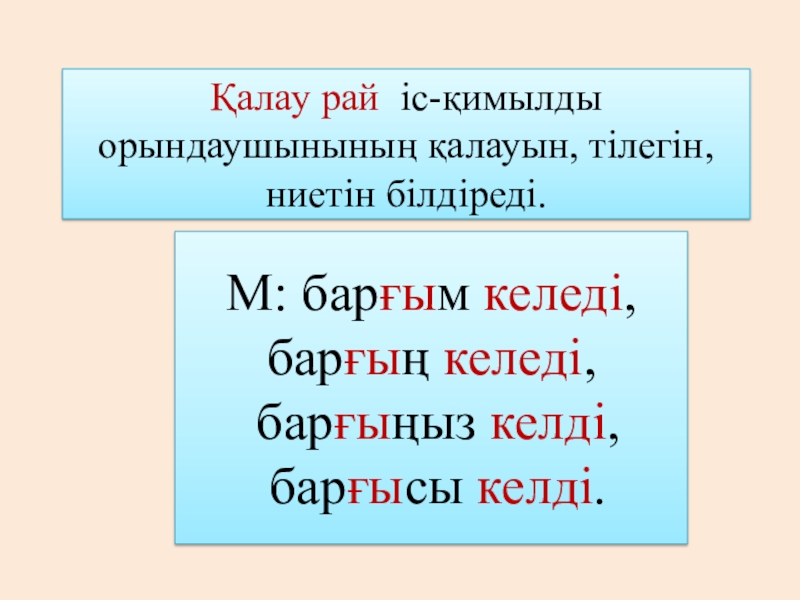 Қалау рай іс-қимылды орындаушынының қалауын, тілегін, ниетін білдіреді.

М: барғым келеді, барғың келеді, барғыңыз келді, барғысы келді.